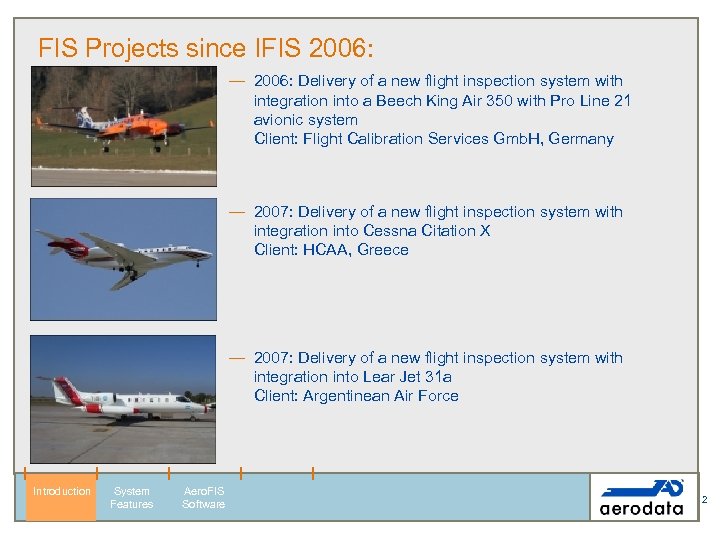 FIS Projects since IFIS 2006:

— 2006: Delivery of a new flight inspection system with integration into a Beech King Air 350 with Pro Line 21 avionic system
Client: Flight Calibration Services GmbH, Germany

— 2007: Delivery of a new flight inspection system with integration into Cessna Citation X
Client: HCAA, Greece

— 2007: Delivery of a new flight inspection system with integration into Lear Jet 31a
Client: Argentinean Air Force

Introduction
System Features
AeroFIS Software

aerodata

2